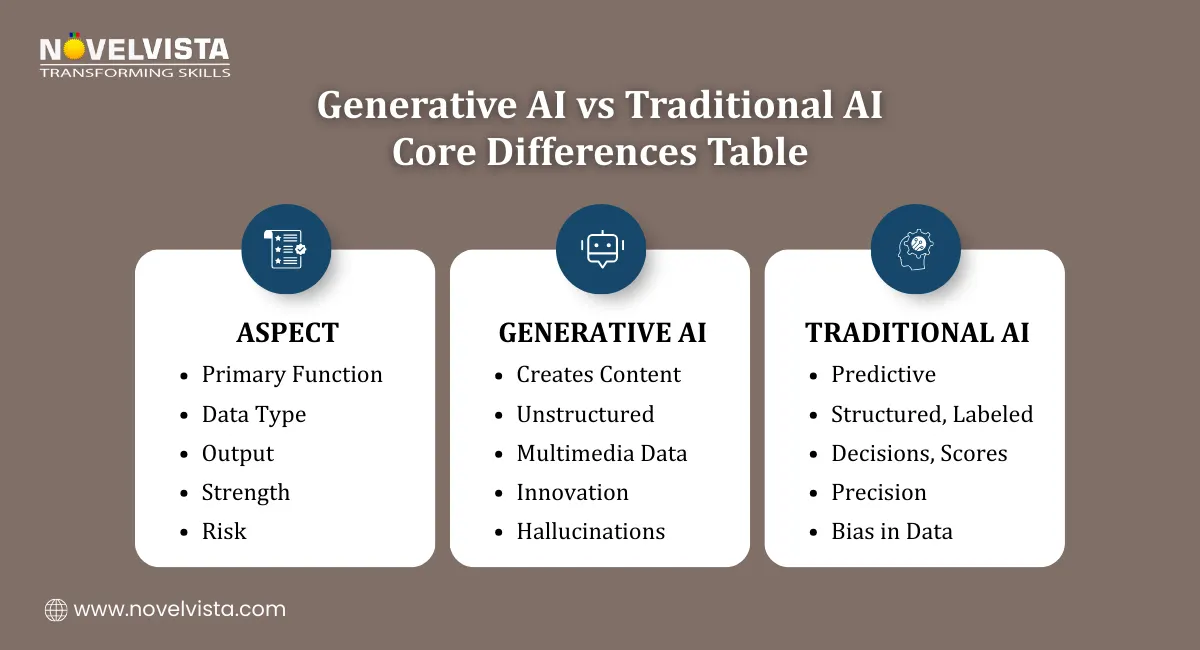 NOVELVISTA
TRANSFORMING SKILLS

Generative AI vs Traditional AI
Core Differences Table

ASPECT
- Primary Function
- Data Type
- Output
- Strength
- Risk

GENERATIVE AI
- Creates Content
- Unstructured
- Multimedia Data
- Innovation
- Hallucinations

TRADITIONAL AI
- Predictive
- Structured, Labeled
- Decisions, Scores
- Precision
- Bias in Data

www.novelvista.com